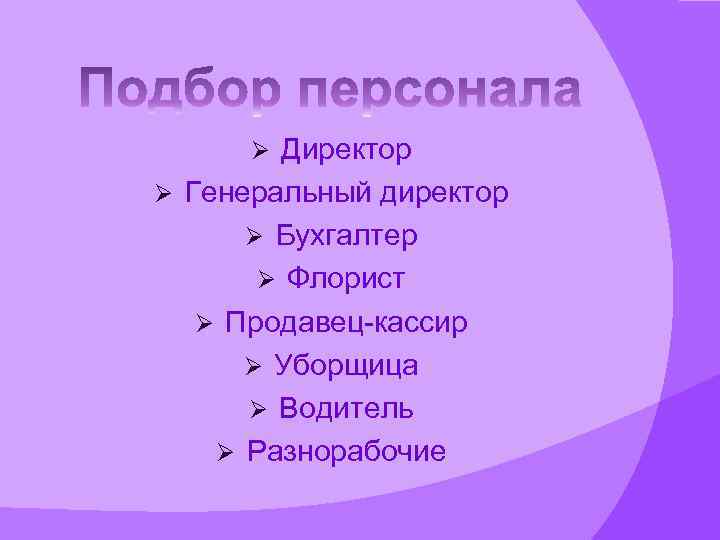 Подбор персонала

➢ Директор
➢ Генеральный директор
➢ Бухгалтер
➢ Флорист
➢ Продавец-кассир
➢ Уборщица
➢ Водитель
➢ Разнорабочие